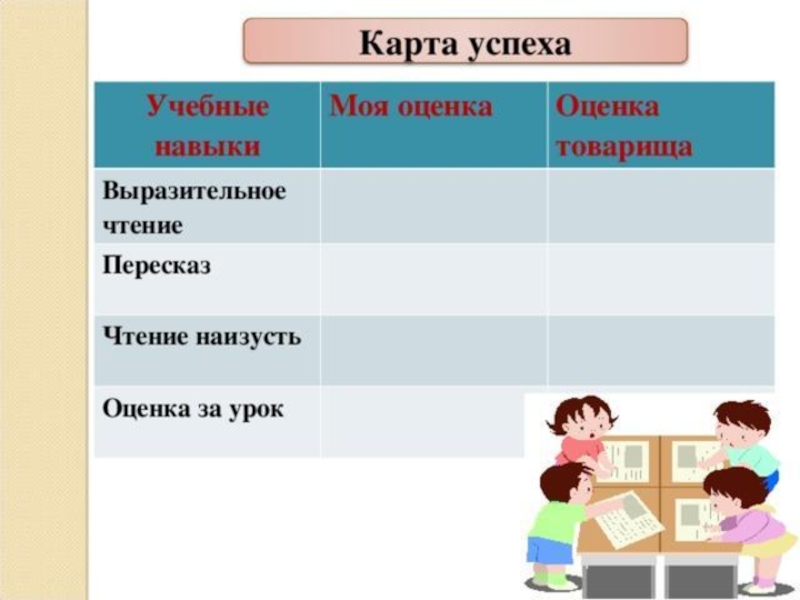 Карта успеха

| Учебные навыки | Моя оценка | Оценка товарища |
|---|---|---|
| Выразительное чтение | | |
| Пересказ | | |
| Чтение наизусть | | |
| Оценка за урок | | |